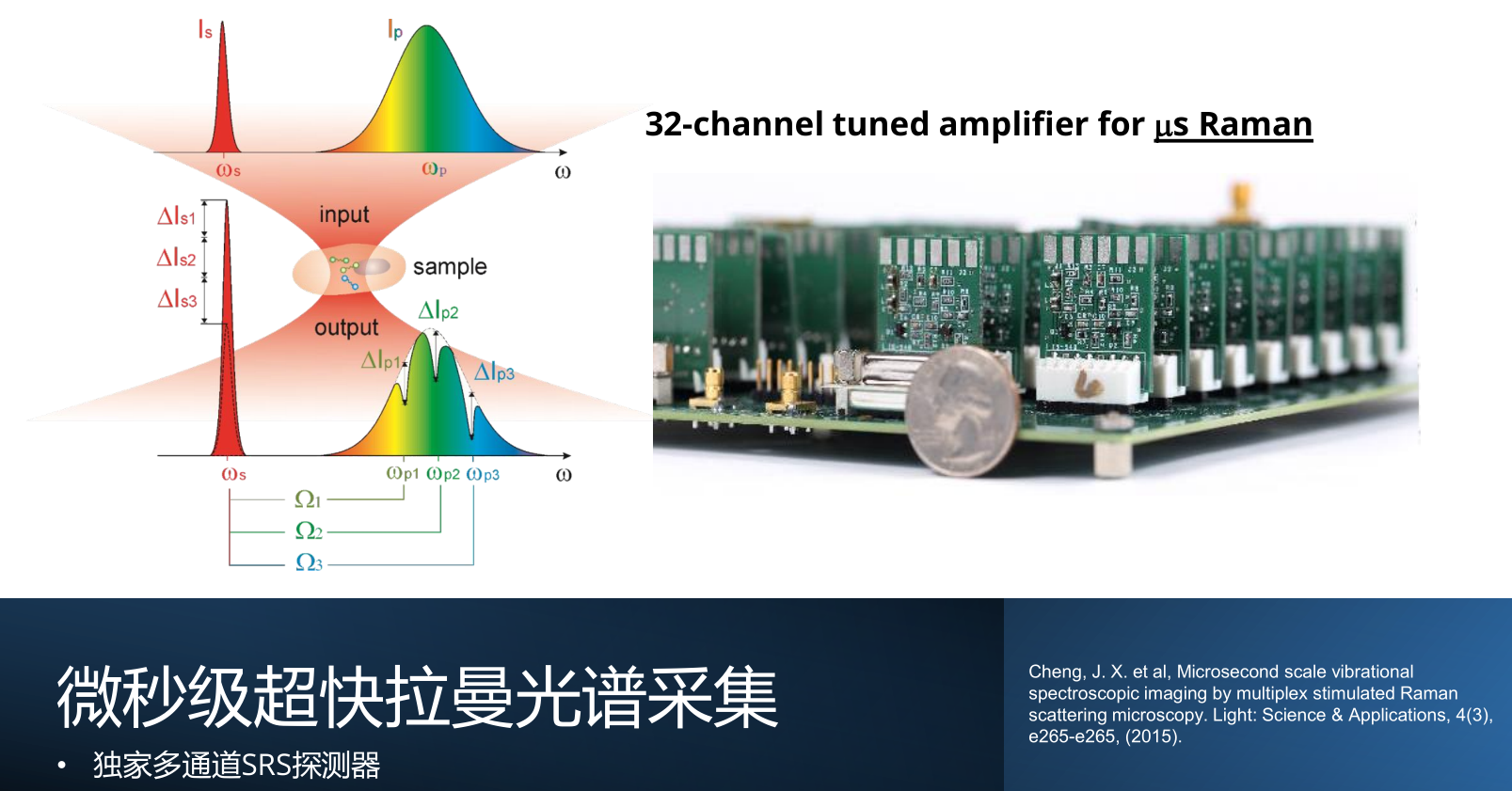 $I_s$

$I_p$

$\omega_s$

$\omega_p$

$\omega$

$\Delta I_{s1}$

$\Delta I_{s2}$

$\Delta I_{s3}$

input

sample

output

$\Delta I_{p2}$

$\Delta I_{p1}$

$\Delta I_{p3}$

$\omega_s$

$\omega_{p1}$ $\omega_{p2}$ $\omega_{p3}$

$\omega$

$\Omega_1$

$\Omega_2$

$\Omega_3$

32-channel tuned amplifier for μs Raman

微秒级超快拉曼光谱采集

• 独家多通道SRS探测器

Cheng, J. X. et al, Microsecond scale vibrational spectroscopic imaging by multiplex stimulated Raman scattering microscopy. Light: Science & Applications, 4(3), e265-e265, (2015).